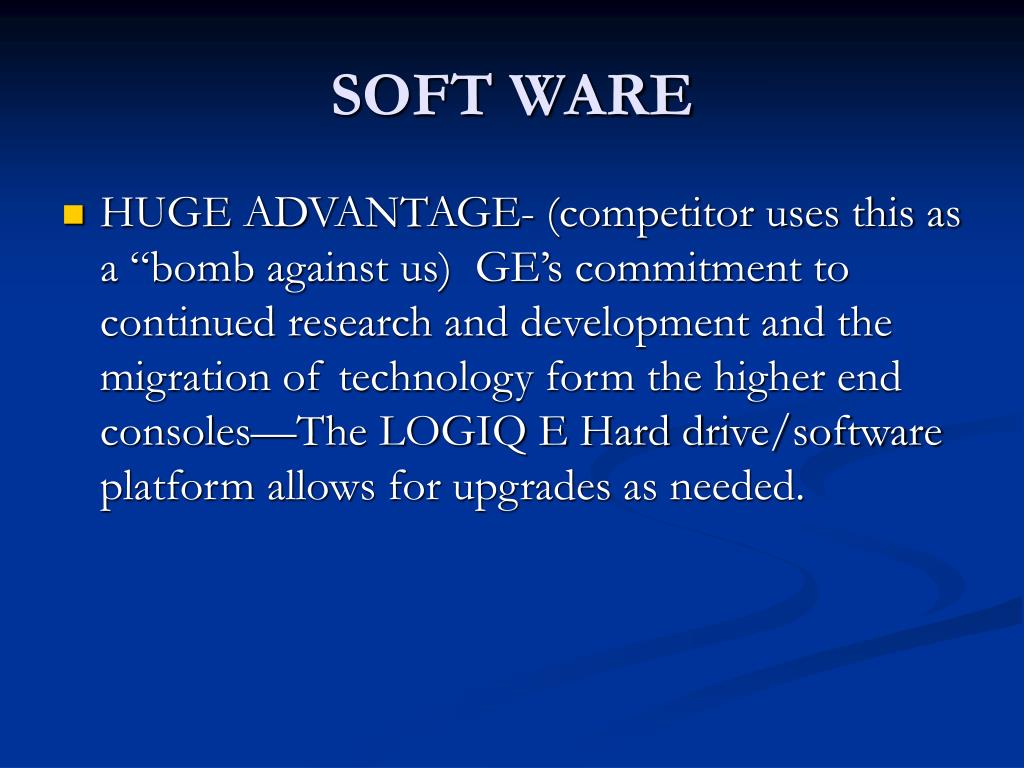 SOFT WARE

HUGE ADVANTAGE- (competitor uses this as a “bomb against us) GE’s commitment to continued research and development and the migration of technology form the higher end consoles—The LOGIQ E Hard drive/software platform allows for upgrades as needed.